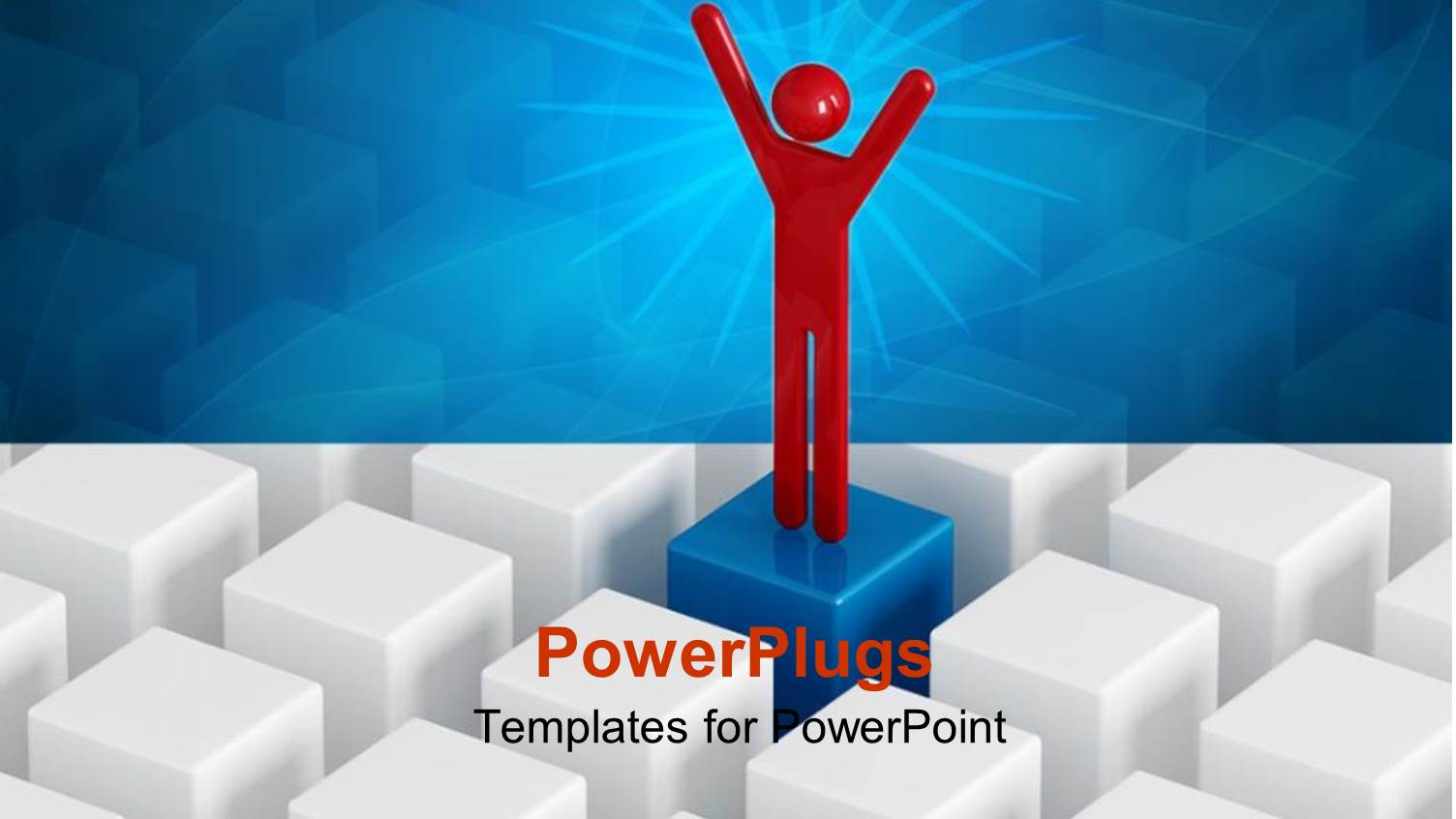 PowerPlugs
Templates for PowerPoint